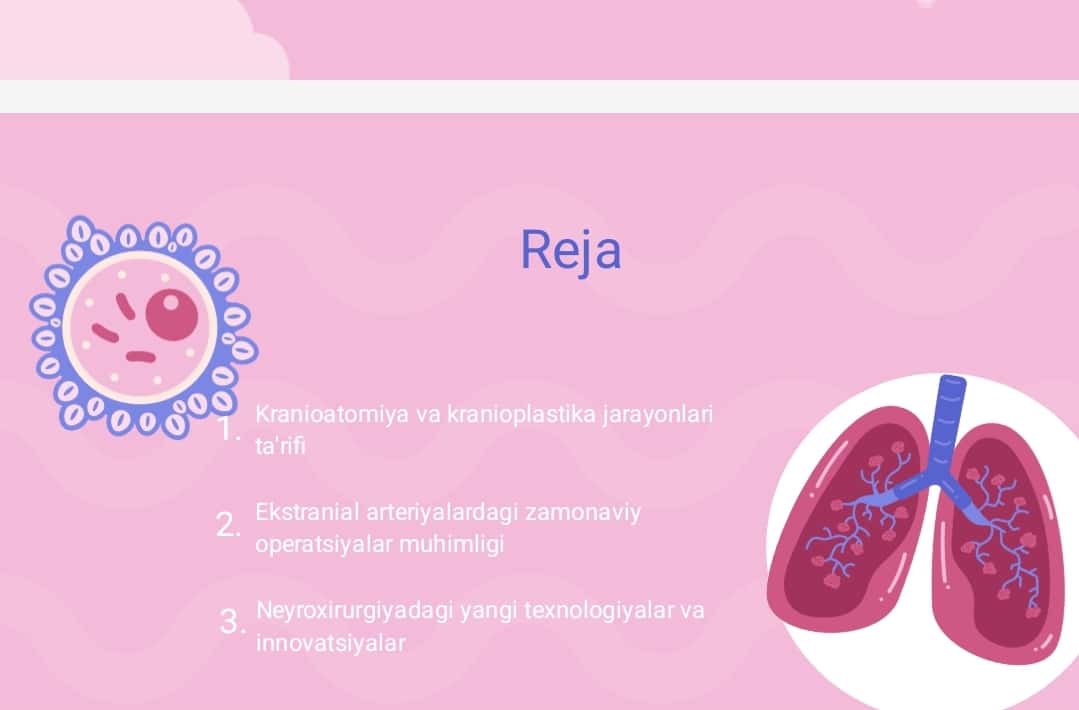 Reja

1. Kranioatomiya va kranioplastika jarayonlari ta'rifi

2. Ekstranial arteriyalardagi zamonaviy operatsiyalar muhimligi

3. Neyroxirurgiyadagi yangi texnologiyalar va innovatsiyalar